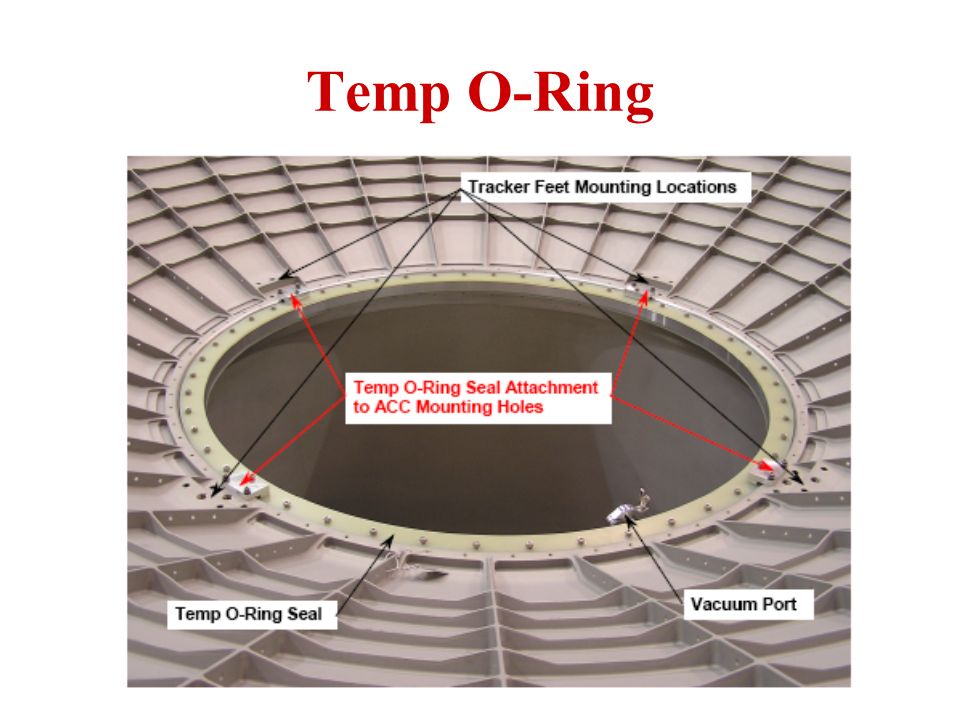 Temp O-Ring

Tracker Feet Mounting Locations

Temp O-Ring Seal Attachment to ACC Mounting Holes

Temp O-Ring Seal

Vacuum Port